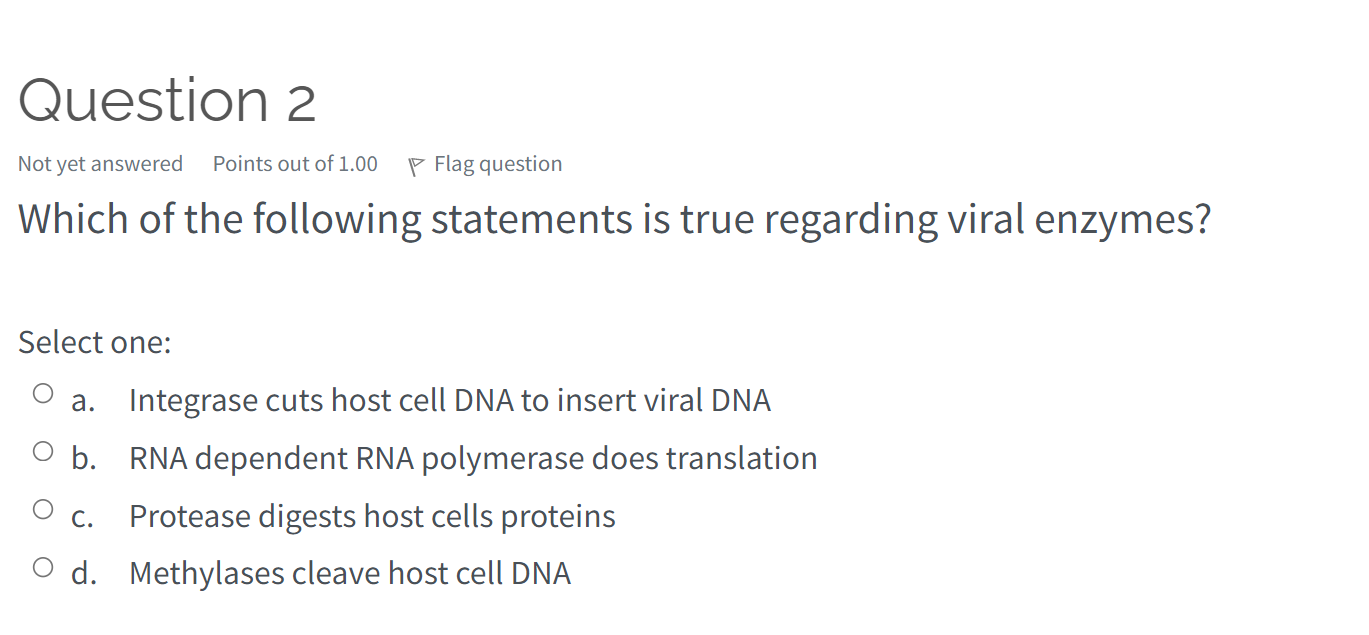 Question 2

Not yet answered Points out of 1.00 Flag question

Which of the following statements is true regarding viral enzymes?

Select one:

a. Integrase cuts host cell DNA to insert viral DNA

b. RNA dependent RNA polymerase does translation

c. Protease digests host cells proteins

d. Methylases cleave host cell DNA